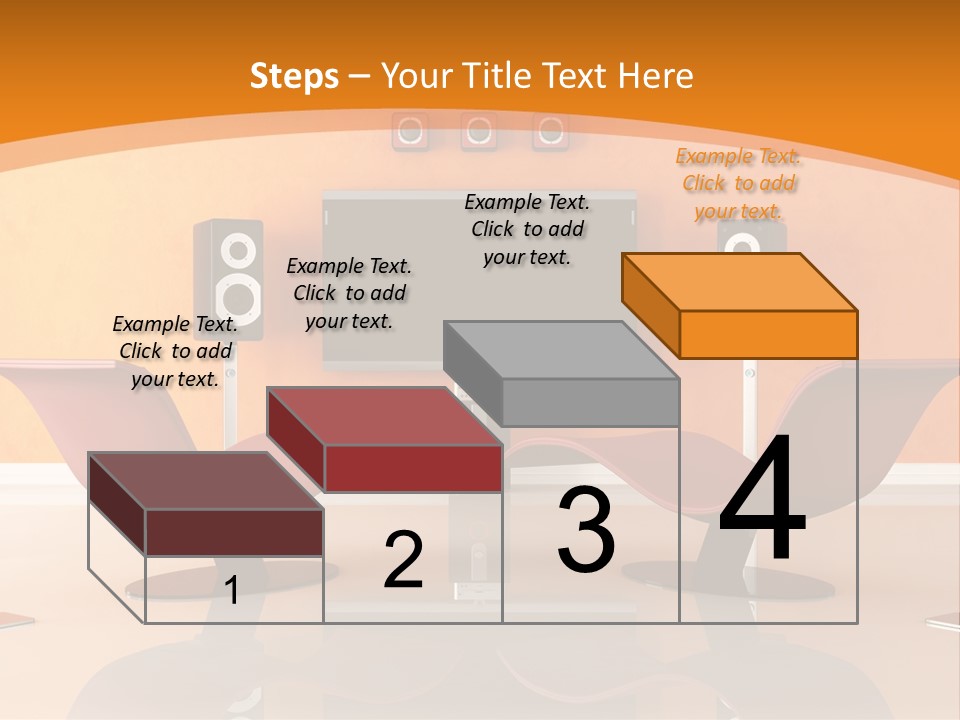 Steps – Your Title Text Here

Example Text. Click to add your text.

Example Text. Click to add your text.

Example Text. Click to add your text.

Example Text. Click to add your text.

1

2

3

4